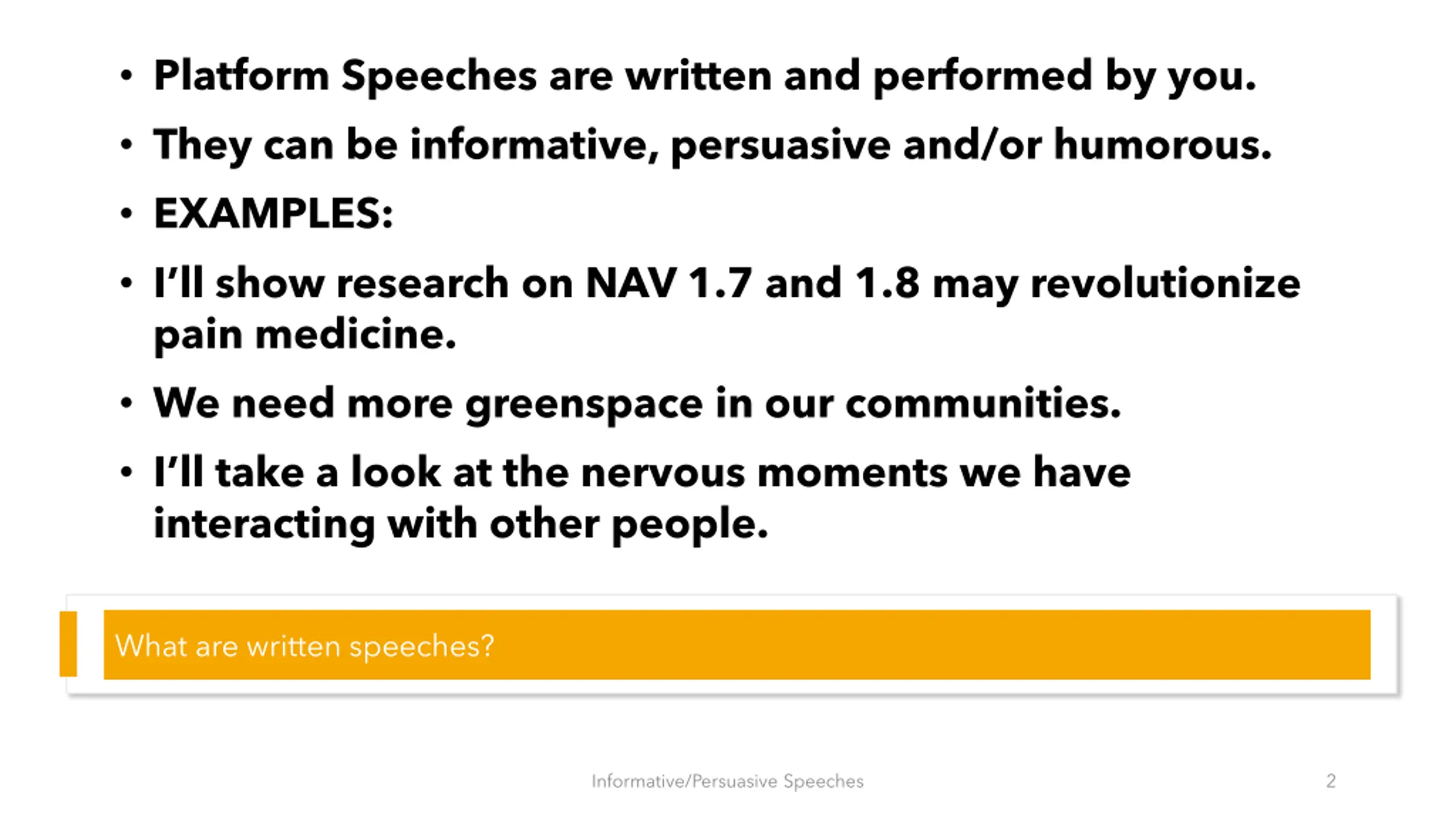 • Platform Speeches are written and performed by you.
• They can be informative, persuasive and/or humorous.
• EXAMPLES:
• I'll show research on NAV 1.7 and 1.8 may revolutionize pain medicine.
• We need more greenspace in our communities.
• I'll take a look at the nervous moments we have interacting with other people.

What are written speeches?

Informative/Persuasive Speeches

2